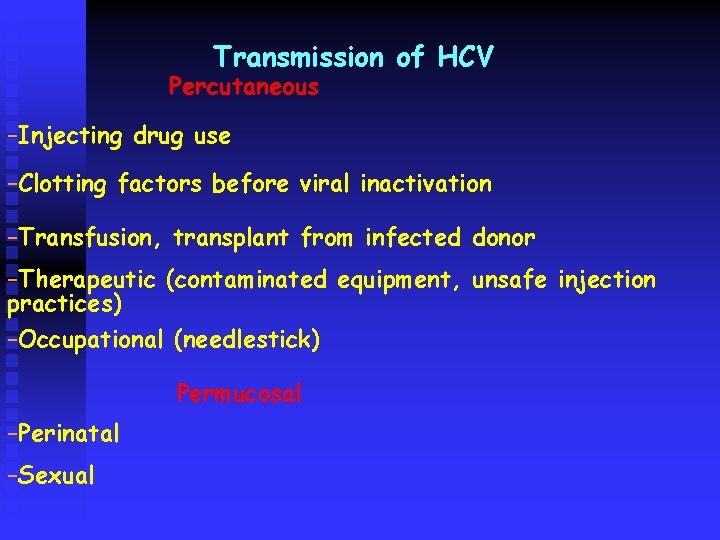 Transmission of HCV

Percutaneous

-Injecting drug use

-Clotting factors before viral inactivation

-Transfusion, transplant from infected donor

-Therapeutic (contaminated equipment, unsafe injection practices)

-Occupational (needlestick)

Permucosal

-Perinatal

-Sexual